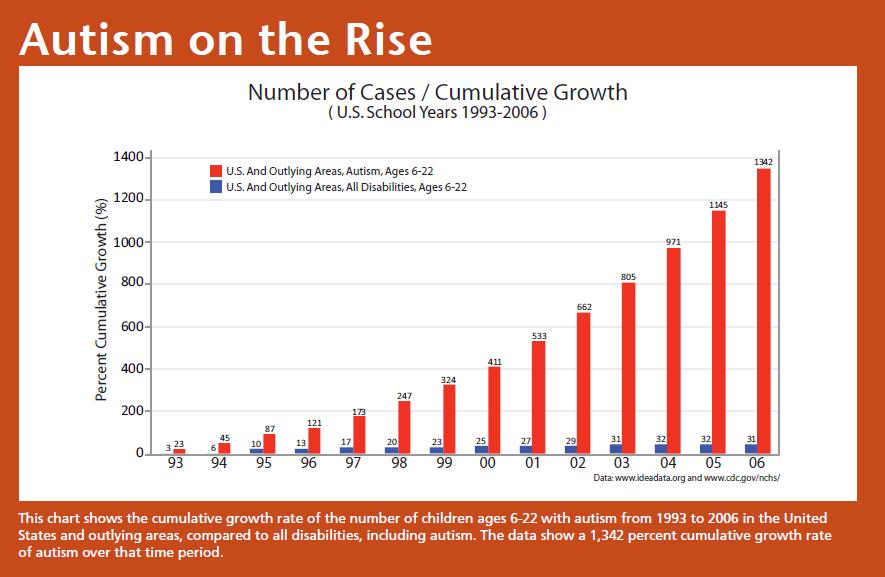 Autism on the Rise

Number of Cases / Cumulative Growth
( U.S. School Years 1993-2006 )

U.S. And Outlying Areas, Autism, Ages 6-22
U.S. And Outlying Areas, All Disabilities, Ages 6-22

Percent Cumulative Growth (%)

1400
1200
1000
800
600
400
200
0

3 23
6 45
10 87
13 121
17 173
20 247
23 324
25 411
27 533
29 662
31 805
32 971
32 1145
31 1342

93 94 95 96 97 98 99 00 01 02 03 04 05 06

Data: www.ideadata.org and www.cdc.gov/nchs/

This chart shows the cumulative growth rate of the number of children ages 6-22 with autism from 1993 to 2006 in the United States and outlying areas, compared to all disabilities, including autism. The data show a 1,342 percent cumulative growth rate of autism over that time period.